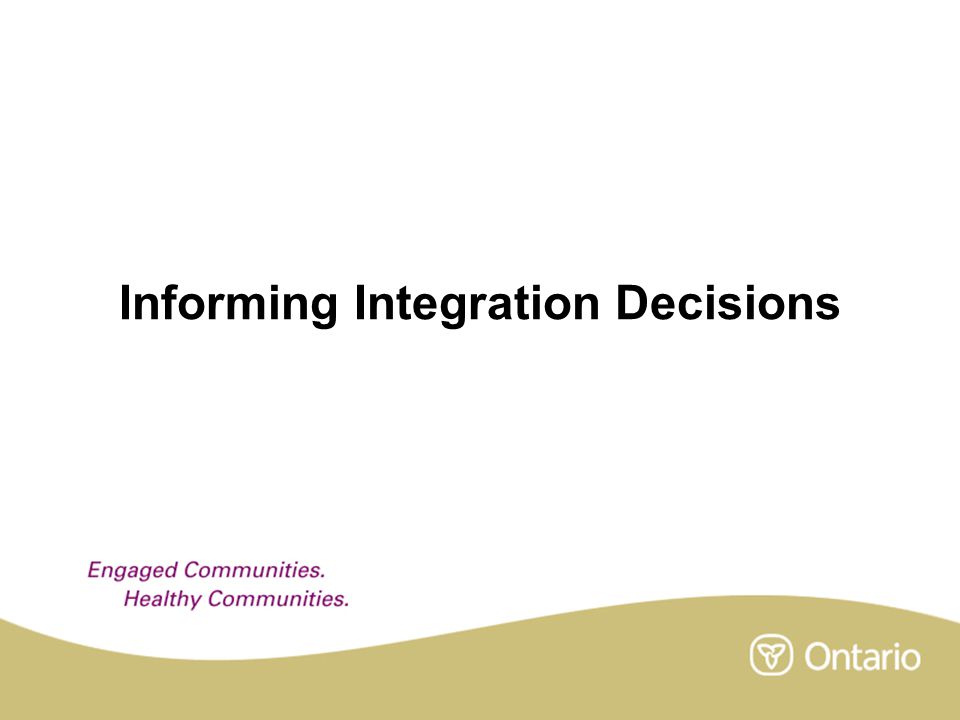 Informing Integration Decisions

Engaged Communities.
Healthy Communities.

Ontario